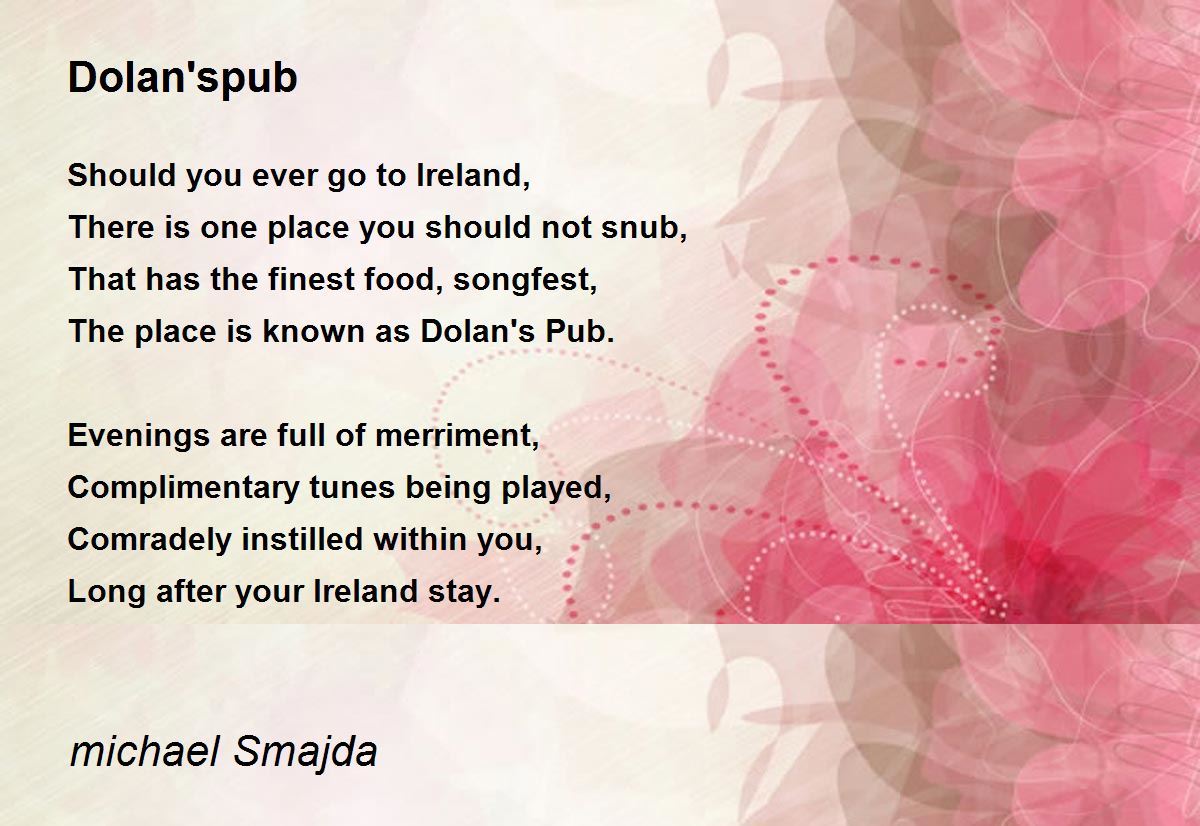 Dolan'spub

Should you ever go to Ireland,
There is one place you should not snub,
That has the finest food, songfest,
The place is known as Dolan's Pub.

Evenings are full of merriment,
Complimentary tunes being played,
Comradely instilled within you,
Long after your Ireland stay.

michael Smajda